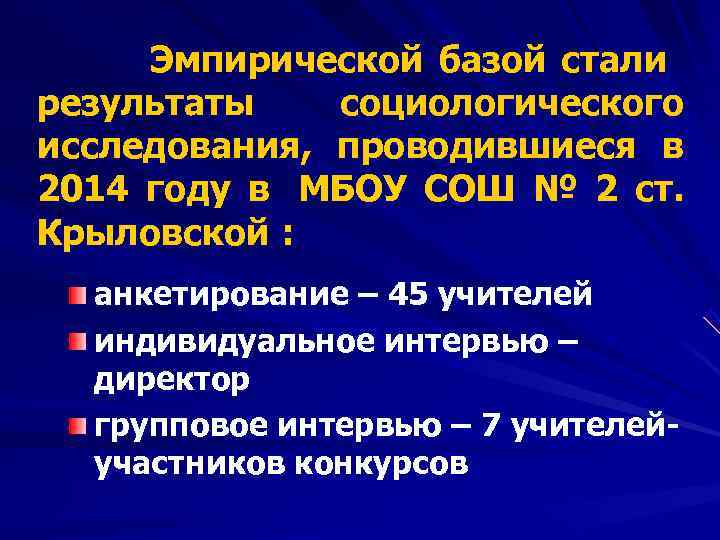 Эмпирической базой стали результаты социологического исследования, проводившиеся в 2014 году в МБОУ СОШ № 2 ст. Крыловской :

анкетирование – 45 учителей

индивидуальное интервью – директор

групповое интервью – 7 учителей-участников конкурсов